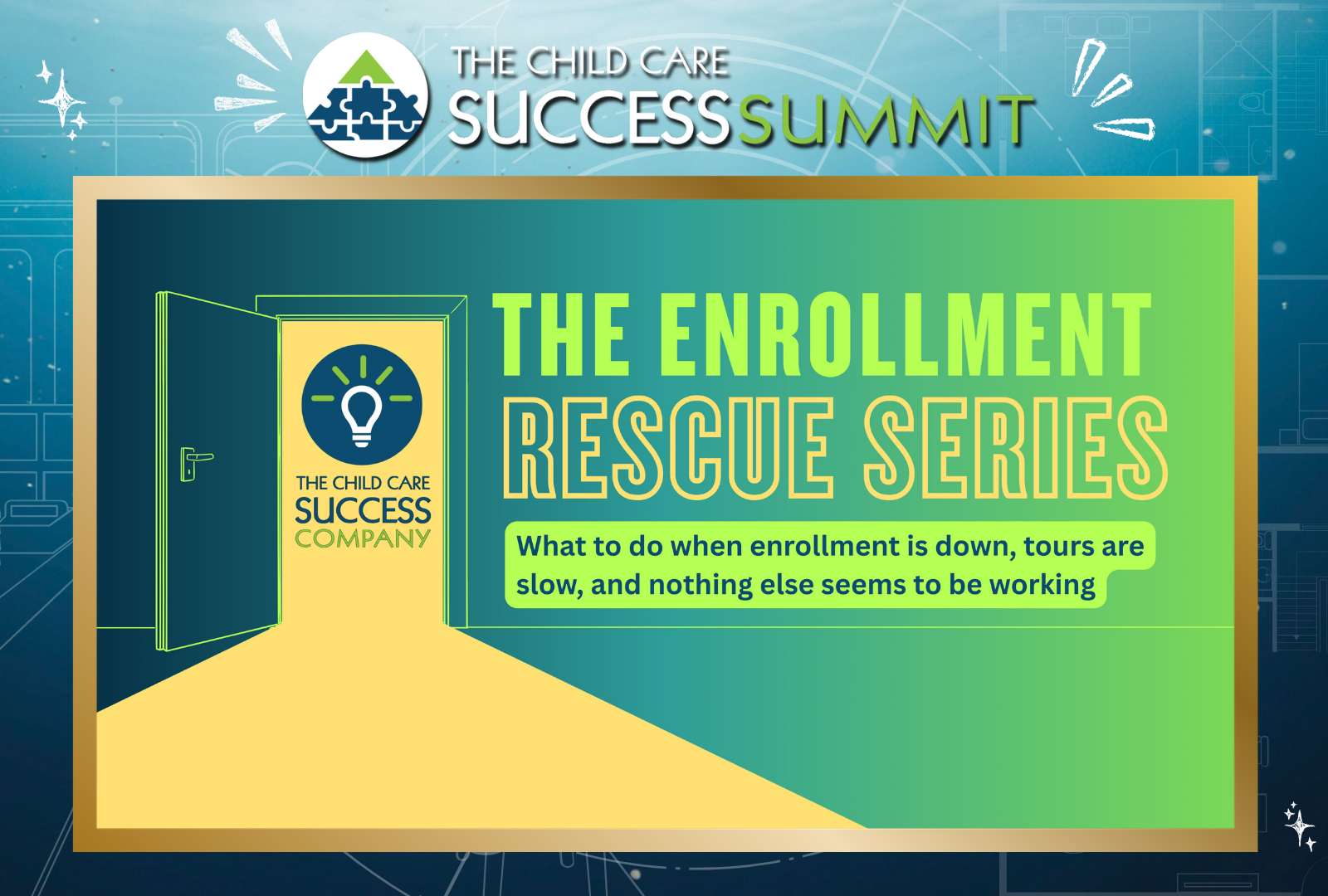 THE CHILD CARE SUCCESS SUMMIT

THE CHILD CARE SUCCESS COMPANY

THE ENROLLMENT RESCUE SERIES

What to do when enrollment is down, tours are slow, and nothing else seems to be working